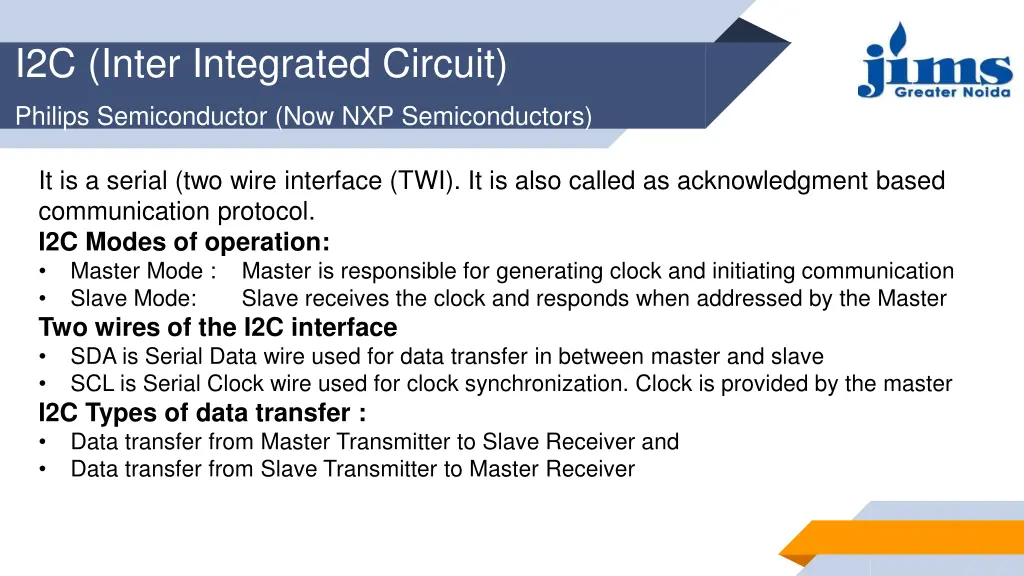 I2C (Inter Integrated Circuit)

Philips Semiconductor (Now NXP Semiconductors)

jims Greater Noida

It is a serial (two wire interface (TWI). It is also called as acknowledgment based communication protocol.

I2C Modes of operation:
• Master Mode : Master is responsible for generating clock and initiating communication
• Slave Mode: Slave receives the clock and responds when addressed by the Master

Two wires of the I2C interface
• SDA is Serial Data wire used for data transfer in between master and slave
• SCL is Serial Clock wire used for clock synchronization. Clock is provided by the master

I2C Types of data transfer :
• Data transfer from Master Transmitter to Slave Receiver and
• Data transfer from Slave Transmitter to Master Receiver